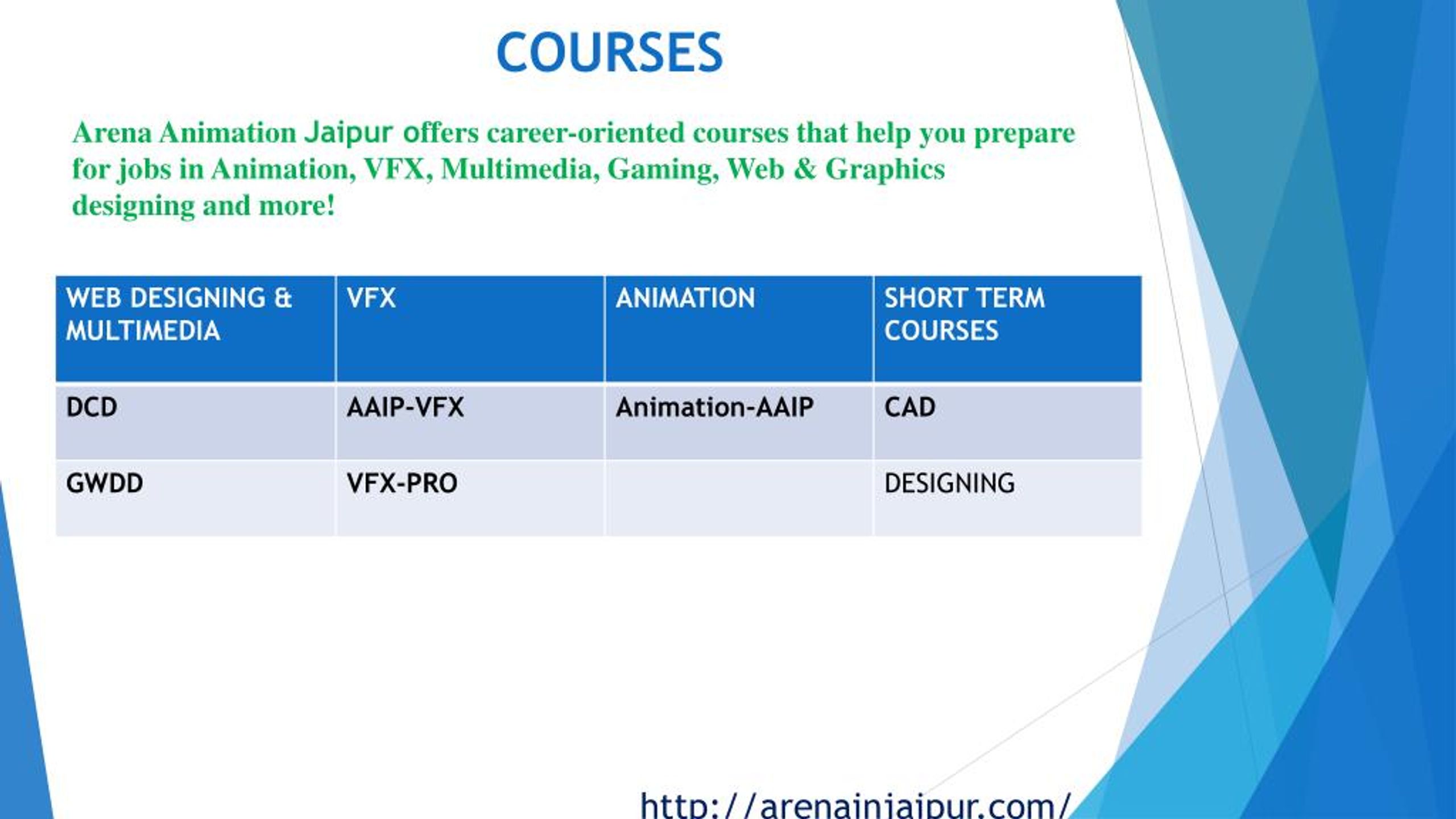 COURSES

Arena Animation Jaipur offers career-oriented courses that help you prepare for jobs in Animation, VFX, Multimedia, Gaming, Web & Graphics designing and more!

| WEB DESIGNING & MULTIMEDIA | VFX | ANIMATION | SHORT TERM COURSES |
|---|---|---|---|
| DCD | AAIP-VFX | Animation-AAIP | CAD |
| GWDD | VFX-PRO | | DESIGNING |

http://arenainjaipur.com/